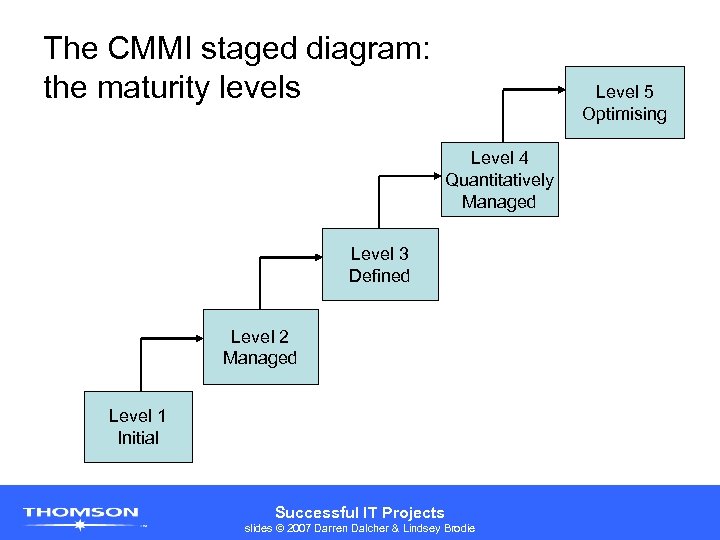 The CMMI staged diagram: the maturity levels

Level 5
Optimising

Level 4
Quantitatively
Managed

Level 3
Defined

Level 2
Managed

Level 1
Initial

THOMSON

Successful IT Projects
slides © 2007 Darren Dalcher & Lindsey Brodie